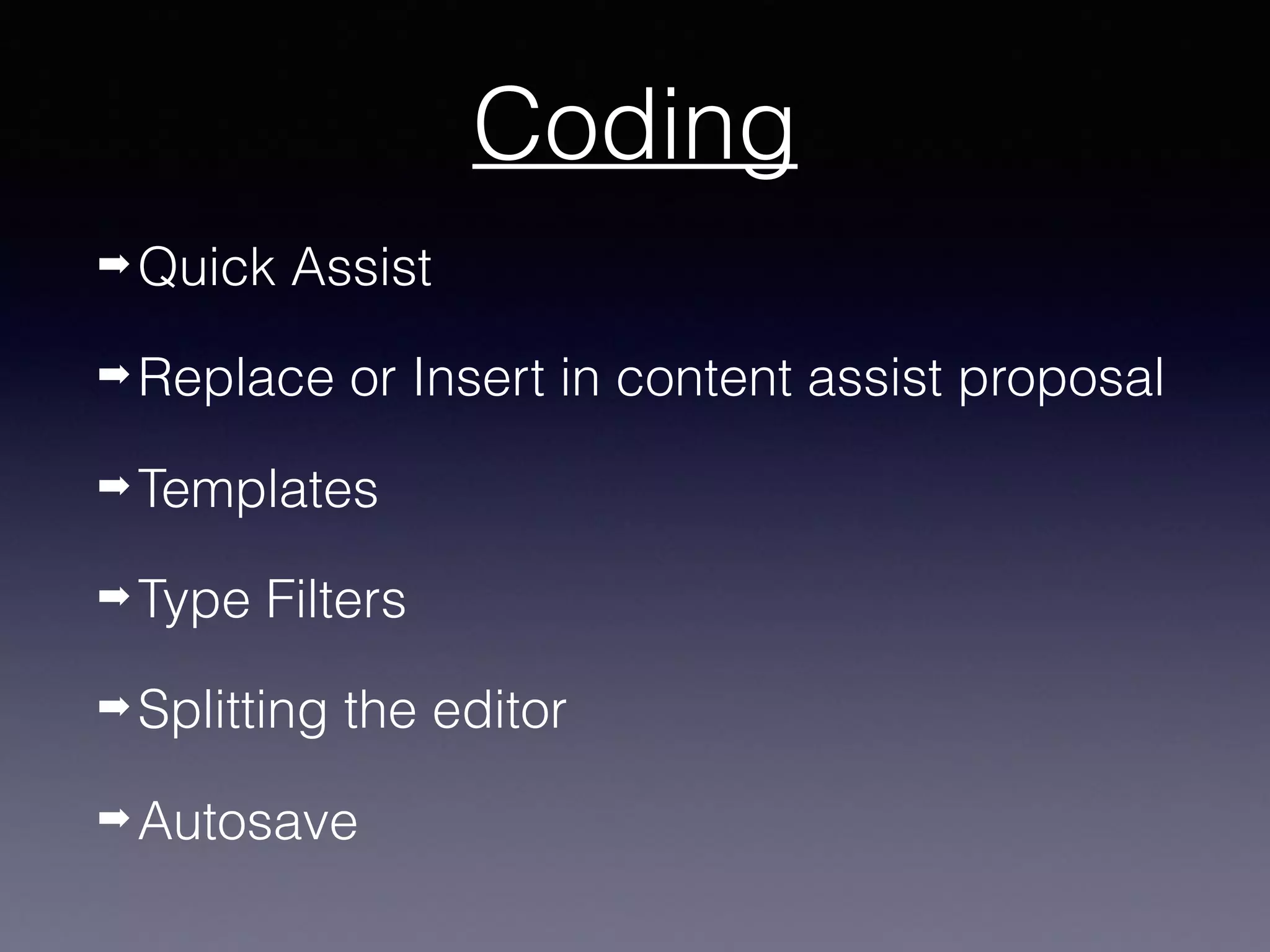 Coding

➡ Quick Assist

➡ Replace or Insert in content assist proposal

➡ Templates

➡ Type Filters

➡ Splitting the editor

➡ Autosave